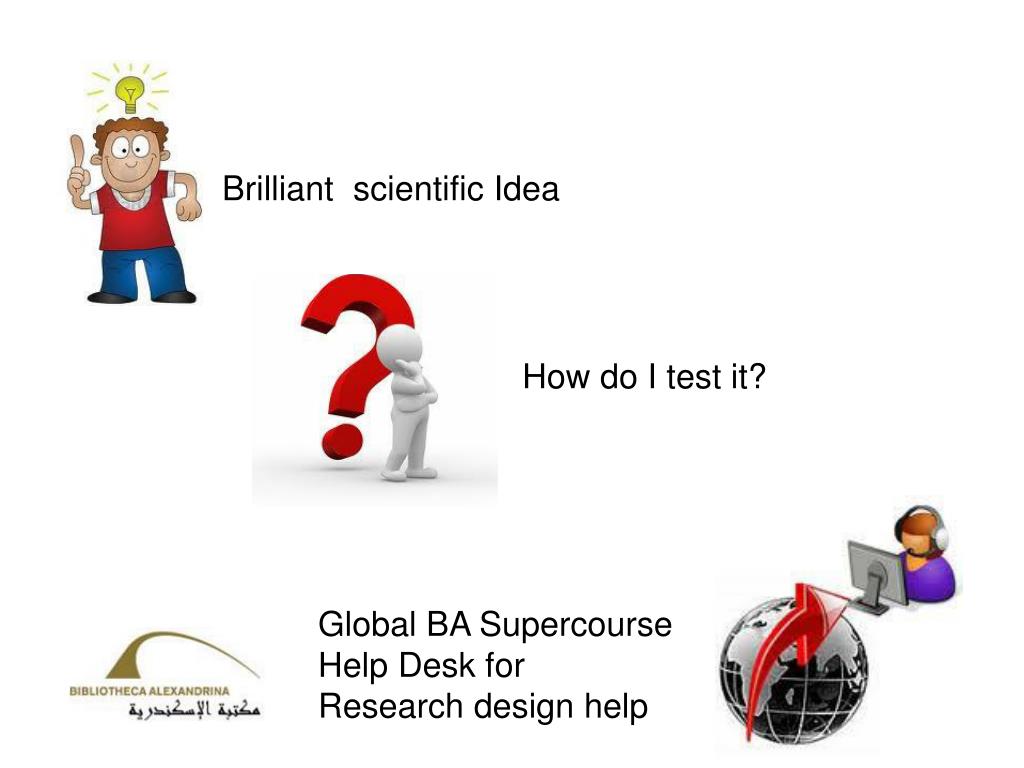 Brilliant scientific Idea

How do I test it?

Global BA Supercourse
Help Desk for
Research design help

BIBLIOTHECA ALEXANDRINA
مكتبة الإسكندرية